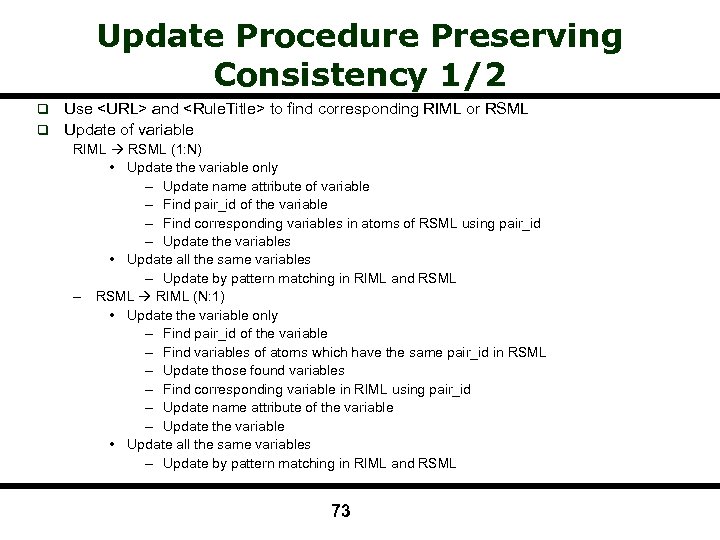 Update Procedure Preserving Consistency 1/2

❑ Use <URL> and <RuleTitle> to find corresponding RIML or RSML
❑ Update of variable
RIML → RSML (1:N)
• Update the variable only
– Update name attribute of variable
– Find pair_id of the variable
– Find corresponding variables in atoms of RSML using pair_id
– Update the variables
• Update all the same variables
– Update by pattern matching in RIML and RSML
– RSML → RIML (N:1)
• Update the variable only
– Find pair_id of the variable
– Find variables of atoms which have the same pair_id in RSML
– Update those found variables
– Find corresponding variable in RIML using pair_id
– Update name attribute of the variable
– Update the variable
• Update all the same variables
– Update by pattern matching in RIML and RSML

73